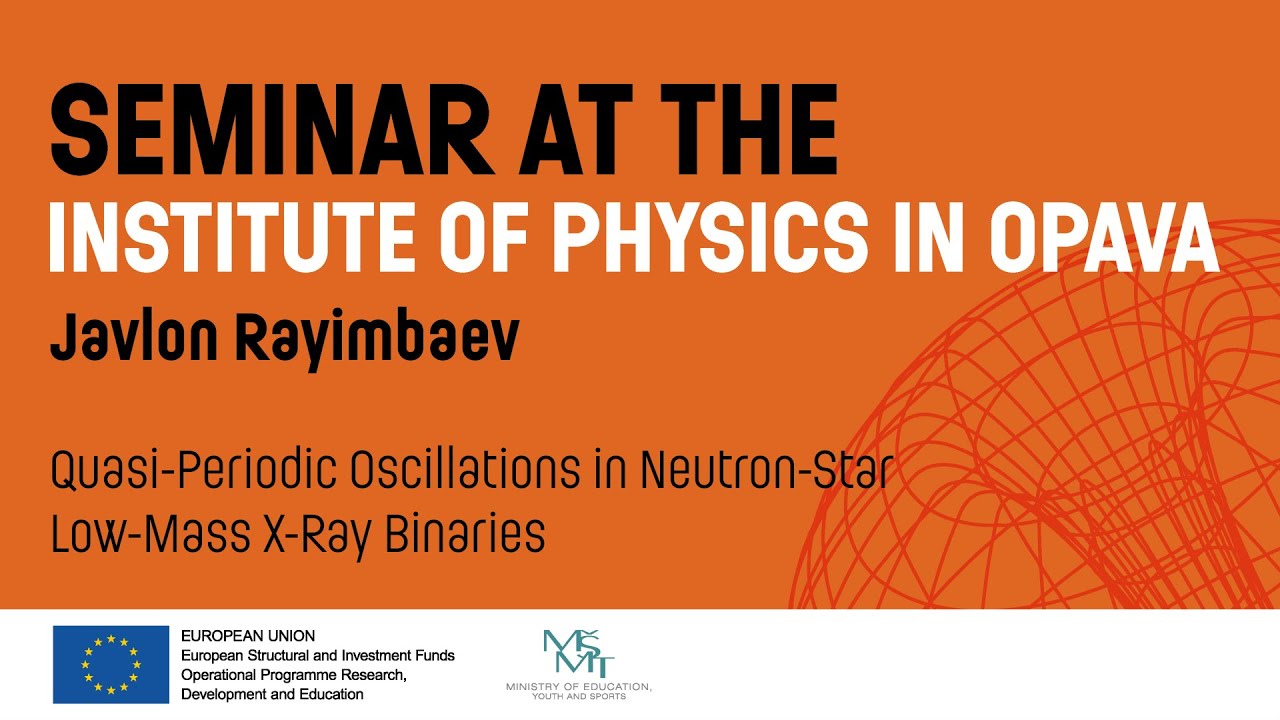 SEMINAR AT THE
INSTITUTE OF PHYSICS IN OPAVA
Javlon Rayimbaev

Quasi-Periodic Oscillations in Neutron-Star Low-Mass X-Ray Binaries

EUROPEAN UNION
European Structural and Investment Funds
Operational Programme Research, Development and Education

MŠMT
MINISTRY OF EDUCATION, YOUTH AND SPORTS